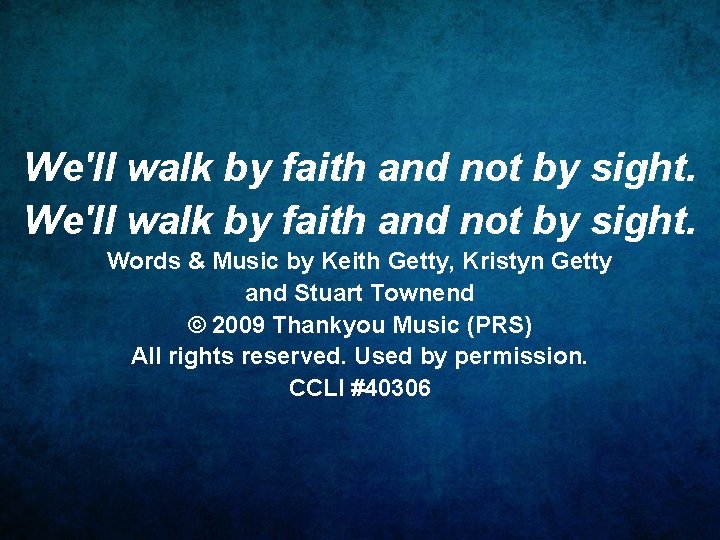 We'll walk by faith and not by sight.
We'll walk by faith and not by sight.

Words & Music by Keith Getty, Kristyn Getty and Stuart Townend
© 2009 Thankyou Music (PRS)
All rights reserved. Used by permission.
CCLI #40306